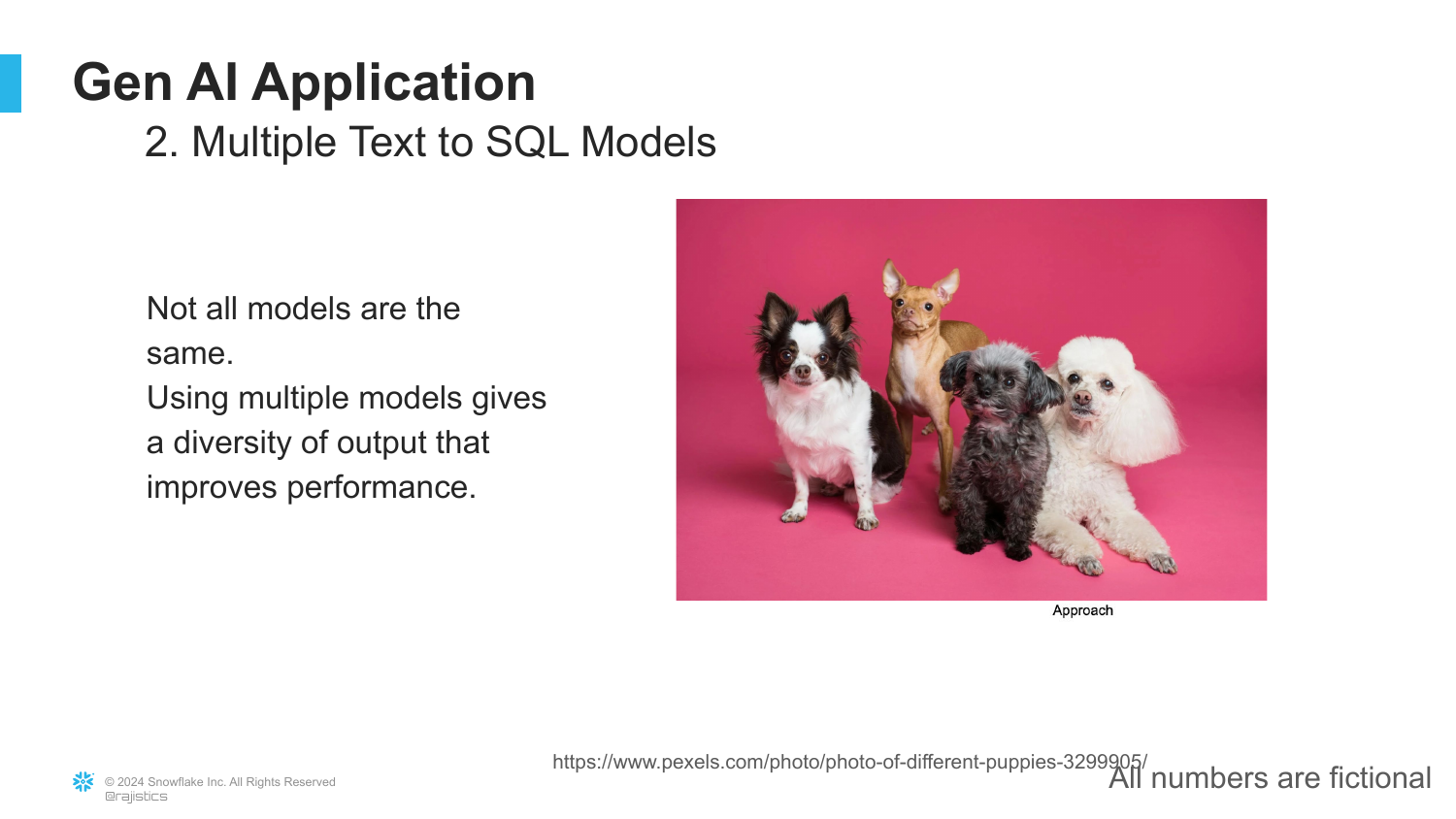 Gen AI Application

2. Multiple Text to SQL Models

Not all models are the same.
Using multiple models gives a diversity of output that improves performance.

Approach

https://www.pexels.com/photo/photo-of-different-puppies-3299905/

All numbers are fictional

© 2024 Snowflake Inc. All Rights Reserved
@rajistics